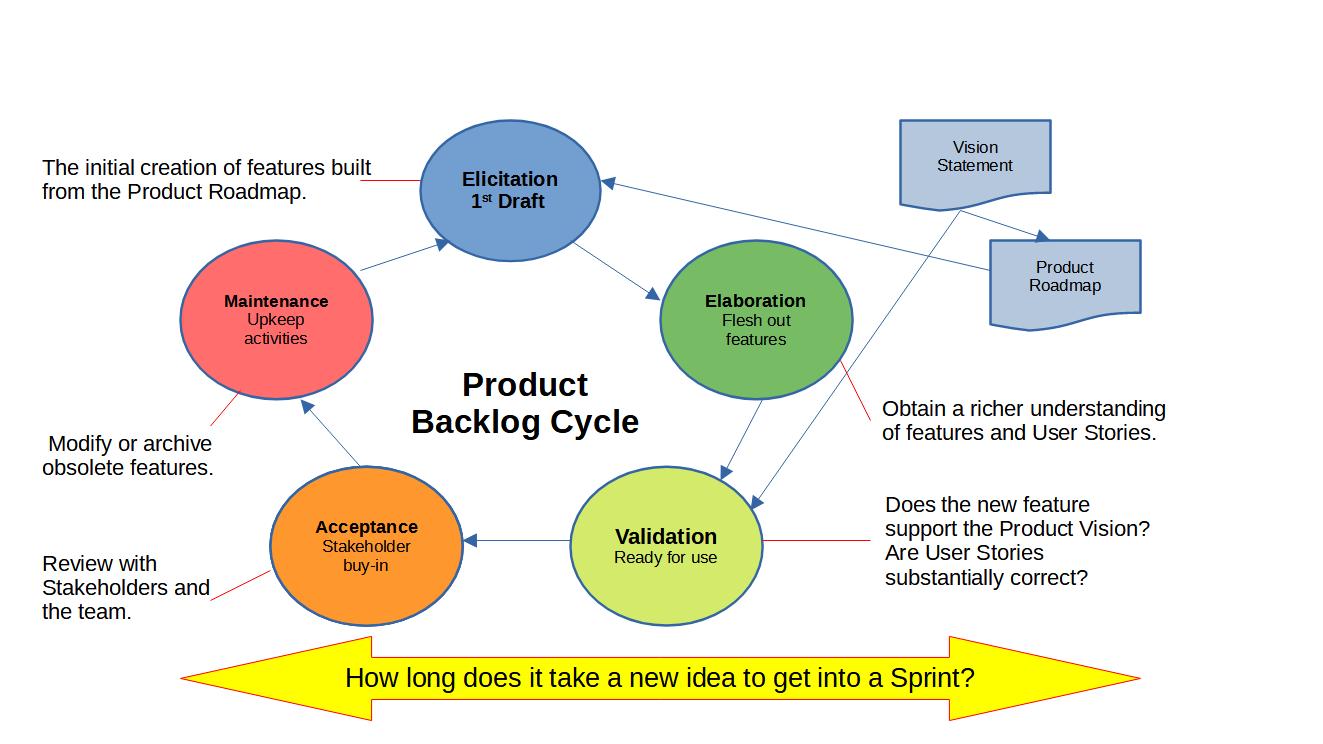 The initial creation of features built from the Product Roadmap.

Elicitation
1$^{st}$ Draft

Vision Statement

Product Roadmap

Maintenance
Upkeep activities

Elaboration
Flesh out features

Product
Backlog Cycle

Obtain a richer understanding of features and User Stories.

Modify or archive obsolete features.

Acceptance
Stakeholder buy-in

Validation
Ready for use

Does the new feature support the Product Vision? Are User Stories substantially correct?

Review with Stakeholders and the team.

How long does it take a new idea to get into a Sprint?